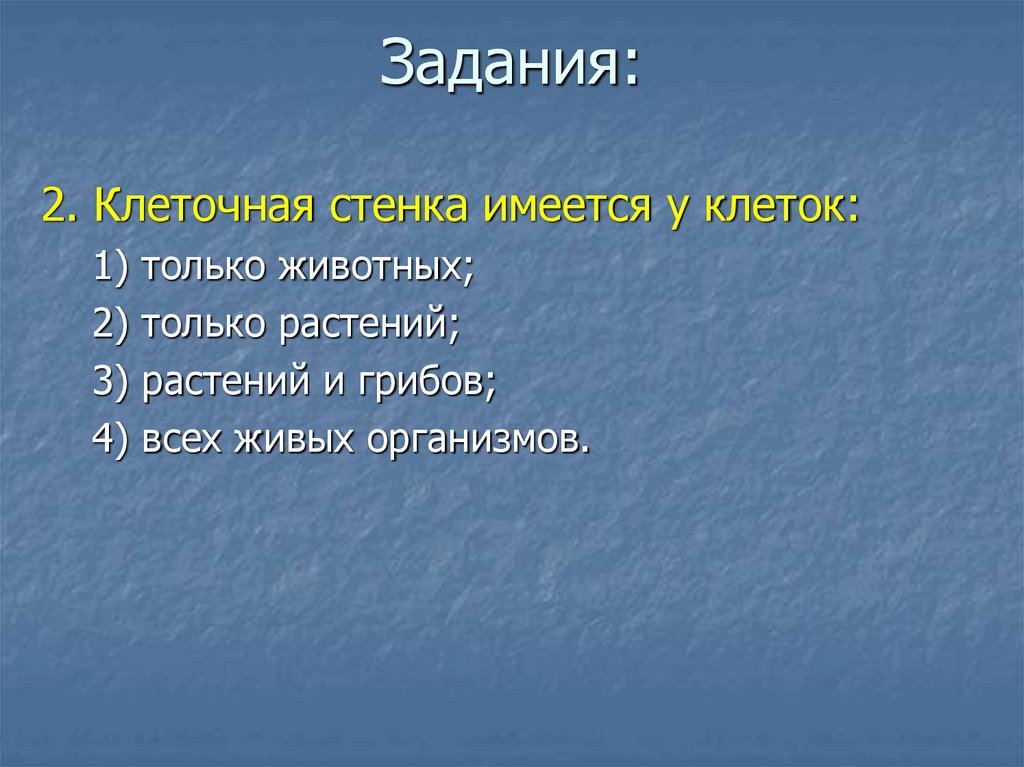 Задания:

2. Клеточная стенка имеется у клеток:

1) только животных;

2) только растений;

3) растений и грибов;

4) всех живых организмов.